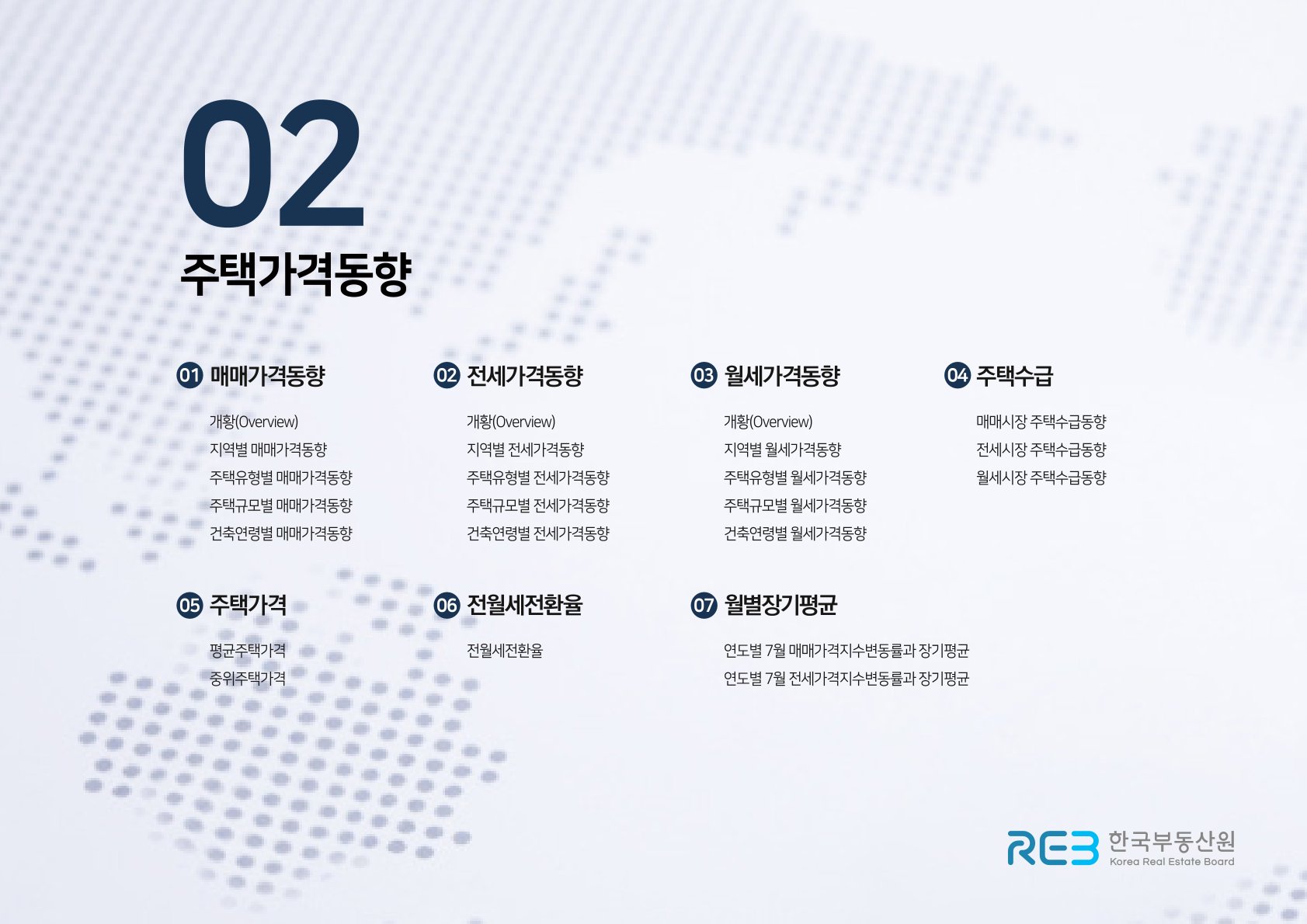 02
주택가격동향

01 매매가격동향

개황(Overview)
지역별 매매가격동향
주택유형별 매매가격동향
주택규모별 매매가격동향
건축연령별 매매가격동향

02 전세가격동향

개황(Overview)
지역별 전세가격동향
주택유형별 전세가격동향
주택규모별 전세가격동향
건축연령별 전세가격동향

03 월세가격동향

개황(Overview)
지역별 월세가격동향
주택유형별 월세가격동향
주택규모별 월세가격동향
건축연령별 월세가격동향

04 주택수급

매매시장 주택수급동향
전세시장 주택수급동향
월세시장 주택수급동향

05 주택가격

평균주택가격
중위주택가격

06 전월세전환율

전월세전환율

07 월별장기평균

연도별 7월 매매가격지수변동률과 장기평균
연도별 7월 전세가격지수변동률과 장기평균

REB 한국부동산원
Korea Real Estate Board